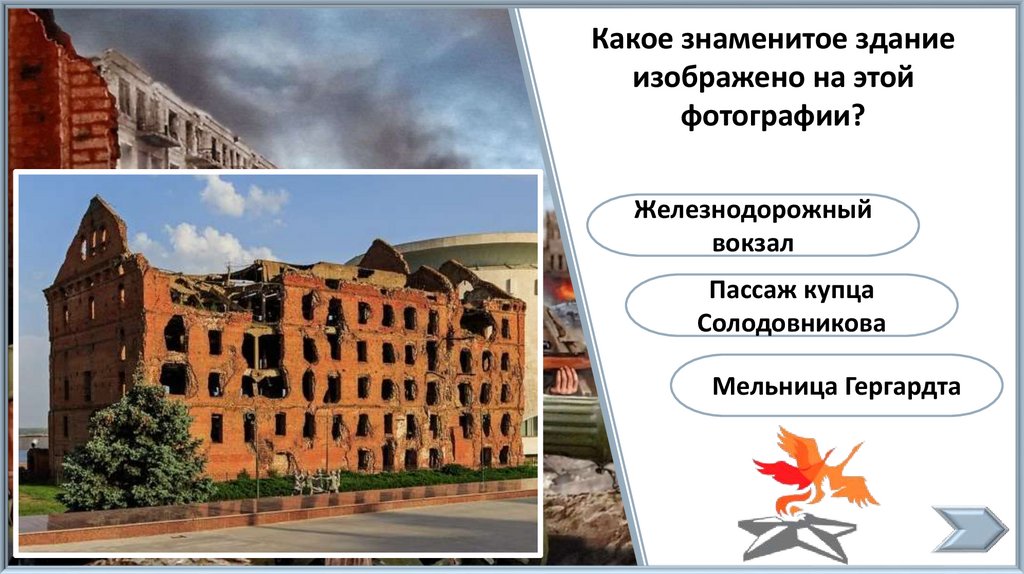 Какое знаменитое здание изображено на этой фотографии?

Железнодорожный вокзал

Пассаж купца Солодовникова

Мельница Гергардта